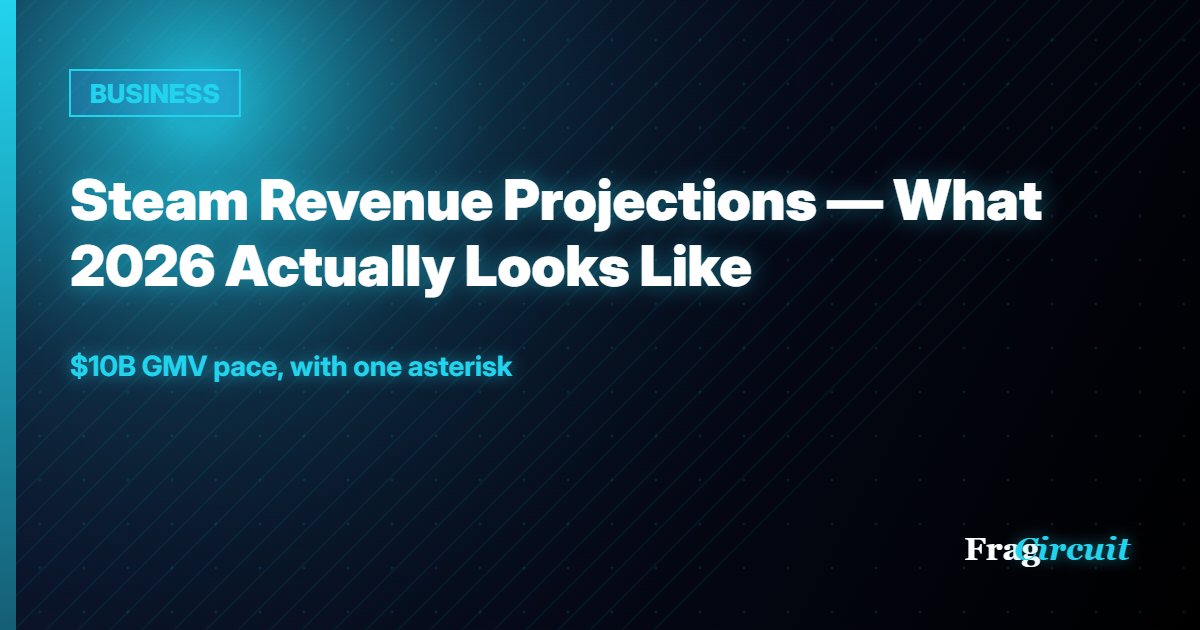 BUSINESS

Steam Revenue Projections — What 2026 Actually Looks Like

\$10B GMV pace, with one asterisk

FragCircuit